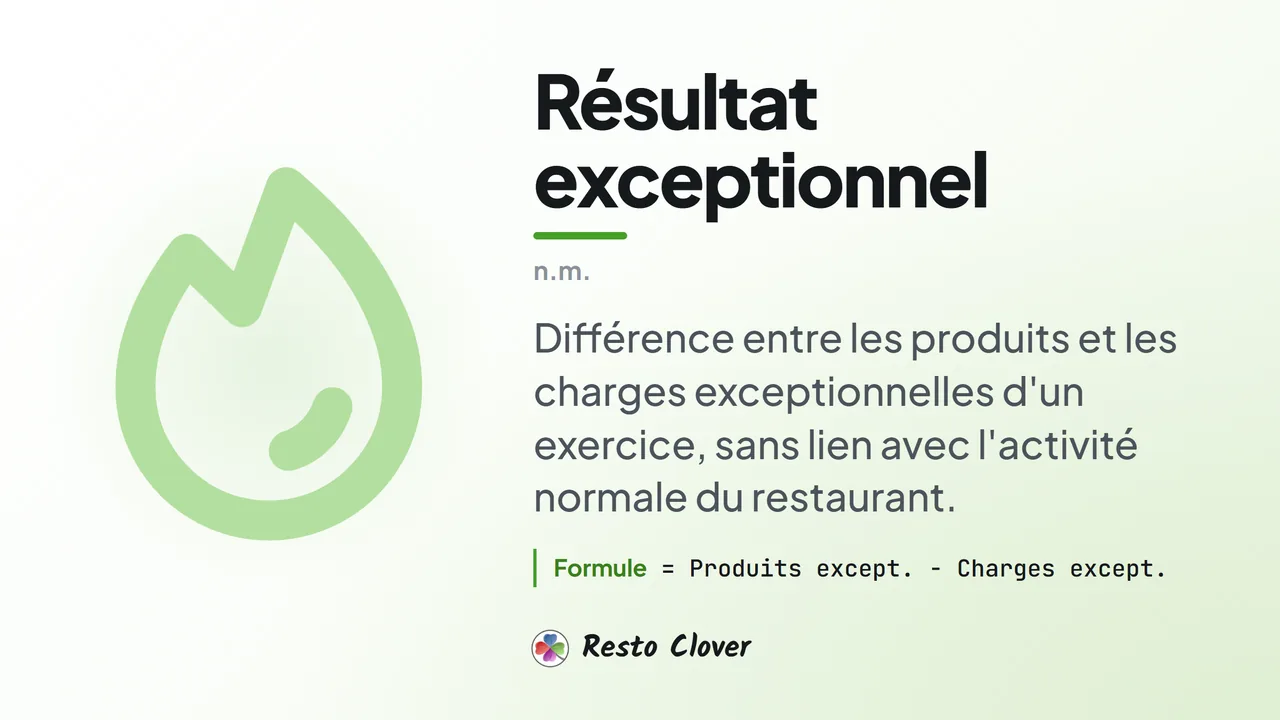 Résultat exceptionnel

n.m.

Différence entre les produits et les charges exceptionnelles d'un exercice, sans lien avec l'activité normale du restaurant.

Formule = Produits except. - Charges except.

Resto Clover